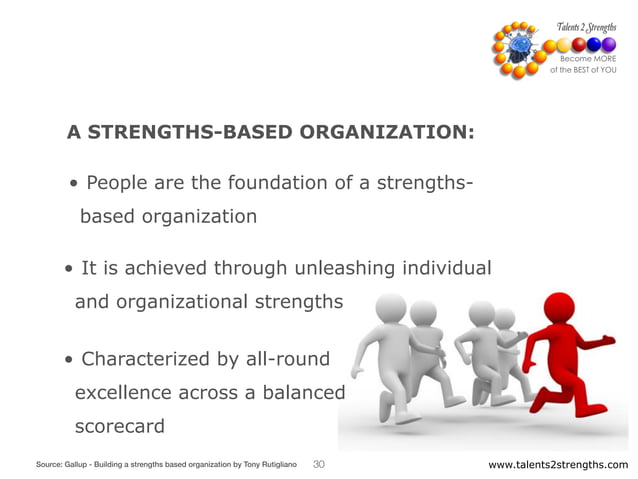 Talents 2 Strengths
Become MORE
of the BEST of YOU

A STRENGTHS-BASED ORGANIZATION:

• People are the foundation of a strengths-based organization

• It is achieved through unleashing individual and organizational strengths

• Characterized by all-round excellence across a balanced scorecard

Source: Gallup - Building a strengths based organization by Tony Rutigliano 30 www.talents2strengths.com